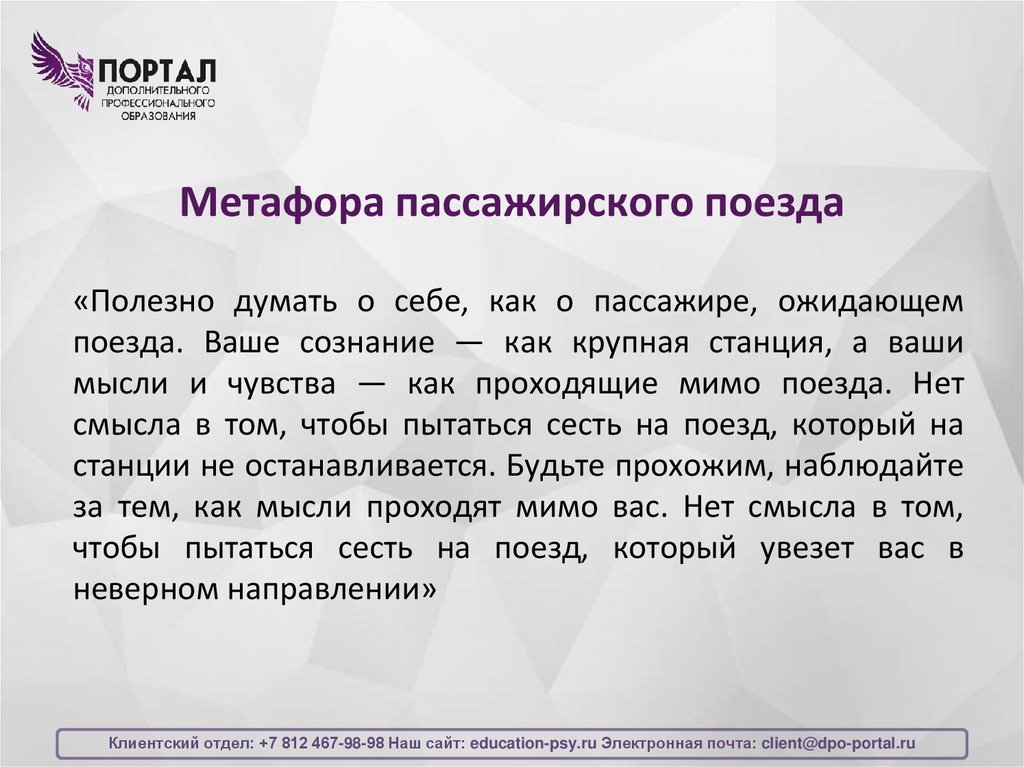 ПОРТАЛ
ДОПОЛНИТЕЛЬНОГО
ПРОФЕССИОНАЛЬНОГО
ОБРАЗОВАНИЯ

Метафора пассажирского поезда

«Полезно думать о себе, как о пассажире, ожидающем поезда. Ваше сознание — как крупная станция, а ваши мысли и чувства — как проходящие мимо поезда. Нет смысла в том, чтобы пытаться сесть на поезд, который на станции не останавливается. Будьте прохожим, наблюдайте за тем, как мысли проходят мимо вас. Нет смысла в том, чтобы пытаться сесть на поезд, который увезет вас в неверном направлении»

Клиентский отдел: +7 812 467-98-98 Наш сайт: education-psy.ru Электронная почта: client@dpo-portal.ru